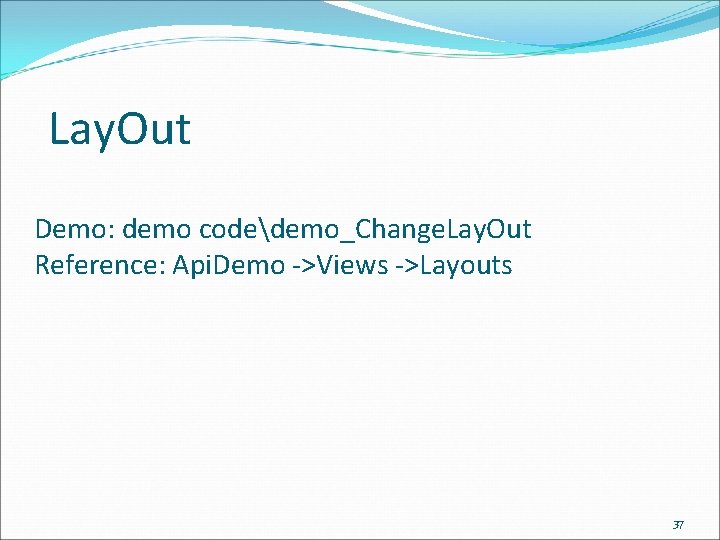 LayOut

Demo: demo code\demo_ChangeLayOut
Reference: ApiDemo ->Views ->Layouts

37